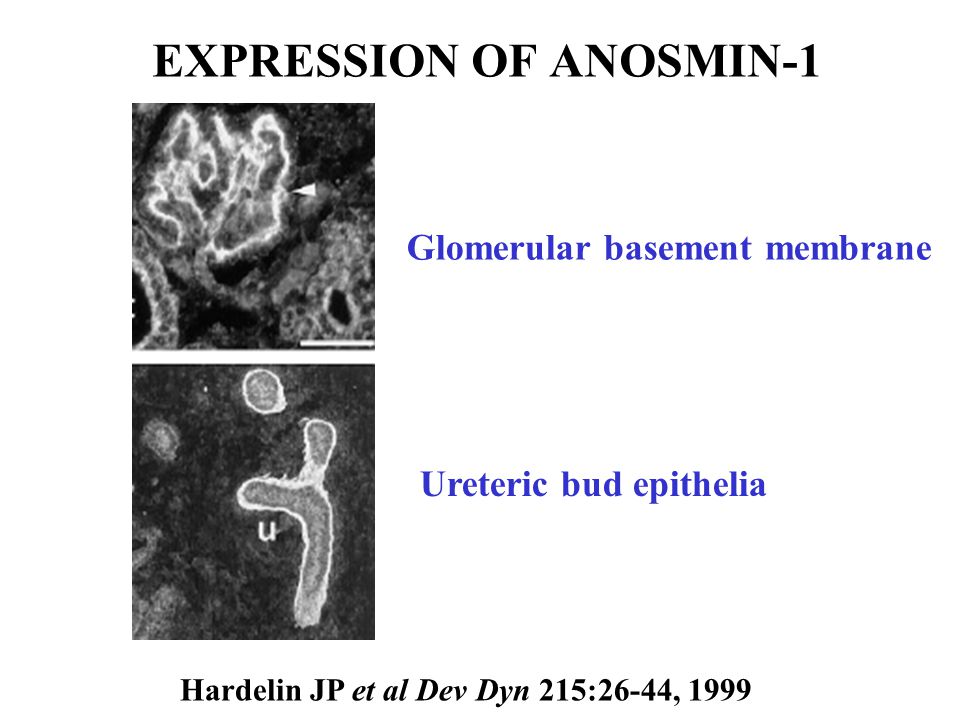 EXPRESSION OF ANOSMIN-1

Glomerular basement membrane

u

Ureteric bud epithelia

Hardelin JP et al Dev Dyn 215:26-44, 1999